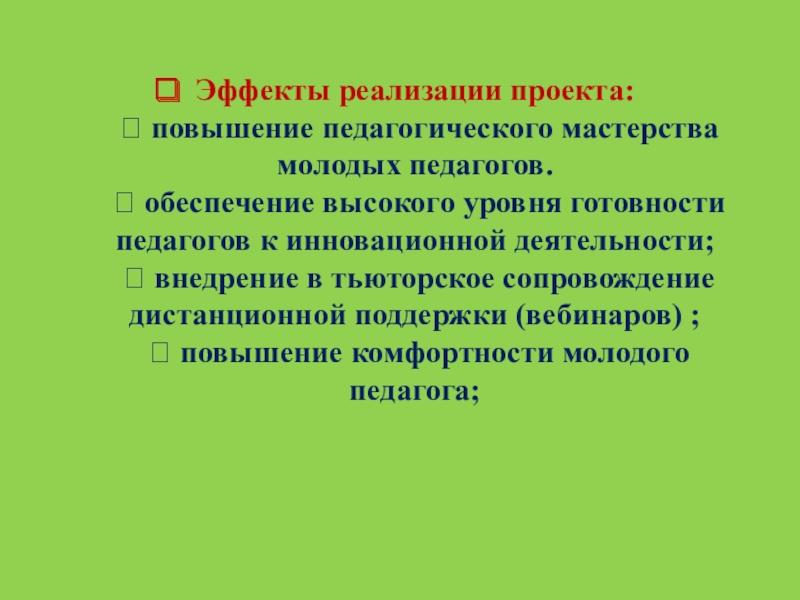 Эффекты реализации проекта:
 повышение педагогического мастерства молодых педагогов.
 обеспечение высокого уровня готовности педагогов к инновационной деятельности;
 внедрение в тьюторское сопровождение дистанционной поддержки (вебинаров) ;
 повышение комфортности молодого педагога;